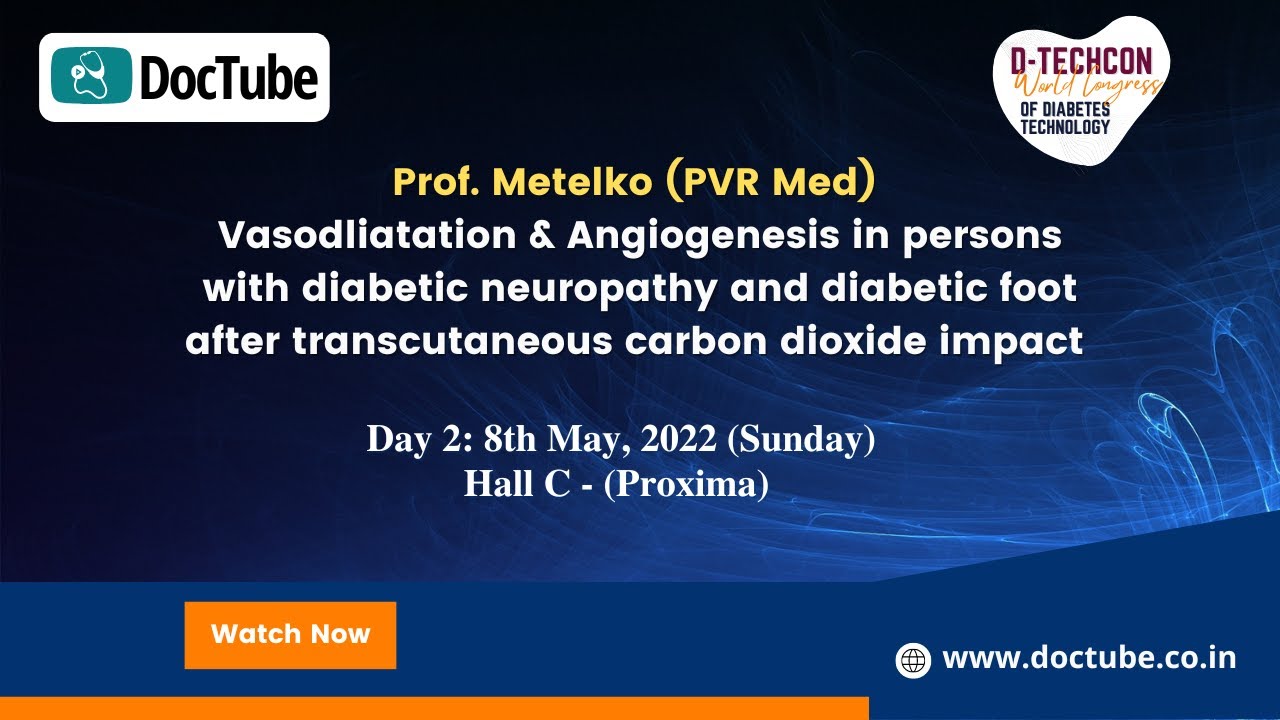 DocTube

D-TECHCON
World Congress
OF DIABETES
TECHNOLOGY

Prof. Metelko (PVR Med)
Vasodliatation & Angiogenesis in persons with diabetic neuropathy and diabetic foot after transcutaneous carbon dioxide impact

Day 2: 8th May, 2022 (Sunday)
Hall C - (Proxima)

Watch Now

www.doctube.co.in